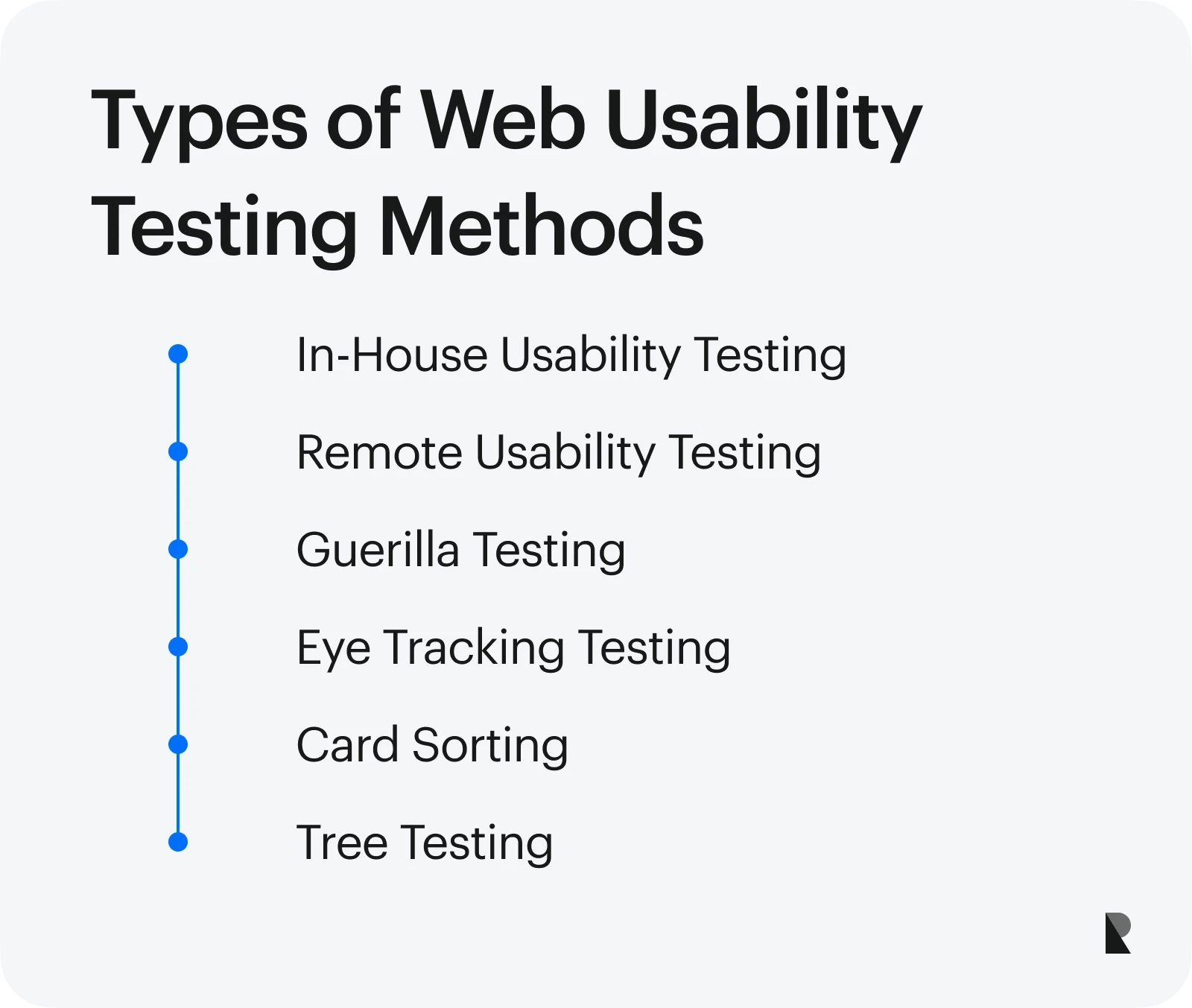 Types of Web Usability Testing Methods

In-House Usability Testing

Remote Usability Testing

Guerilla Testing

Eye Tracking Testing

Card Sorting

Tree Testing